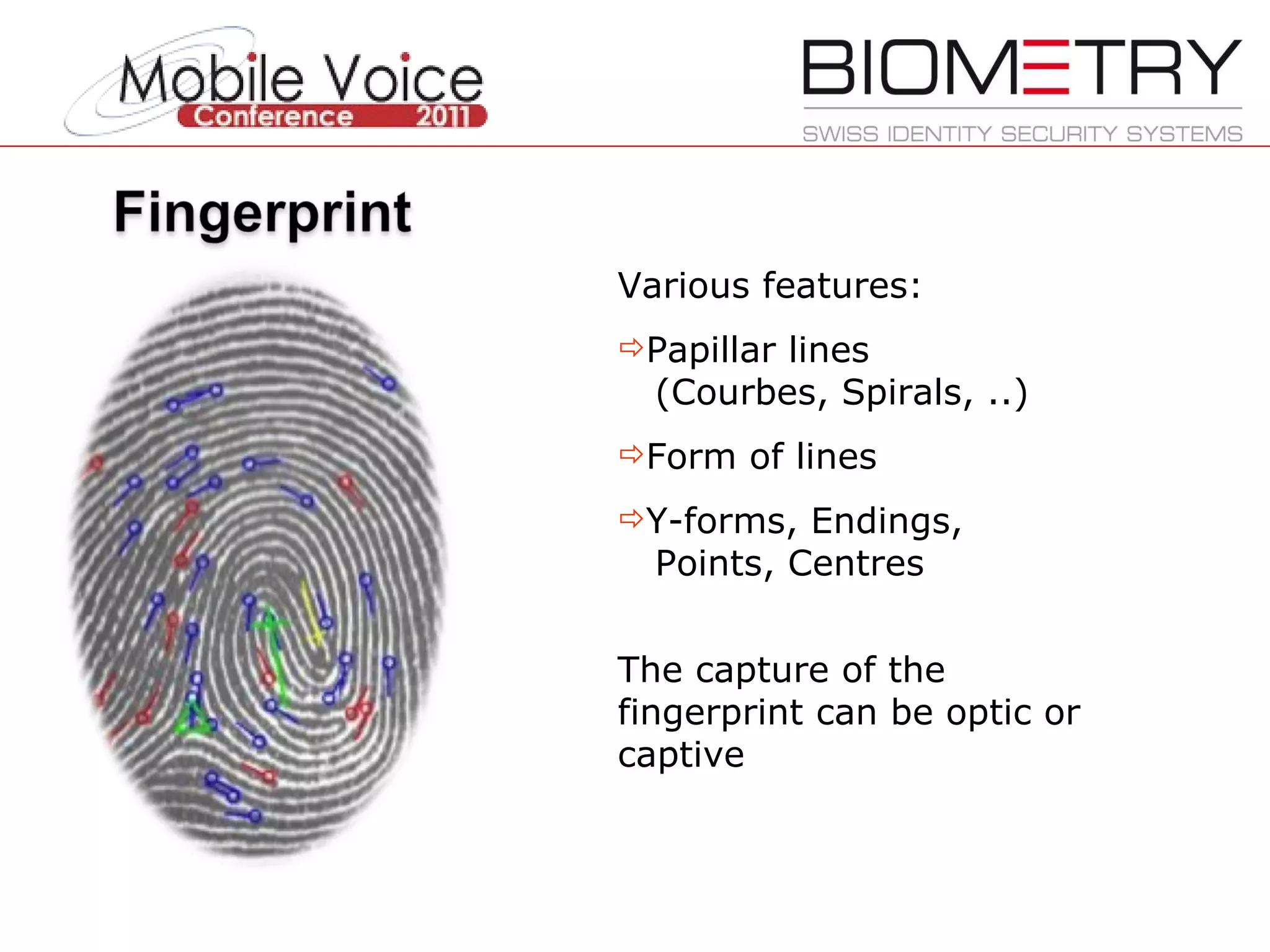 Mobile Voice Conference 2011

BIOMETRY
SWISS IDENTITY SECURITY SYSTEMS

Fingerprint

Various features:

⇨Papillar lines (Courbes, Spirals, ..)

⇨Form of lines

⇨Y-forms, Endings, Points, Centres

The capture of the fingerprint can be optic or captive